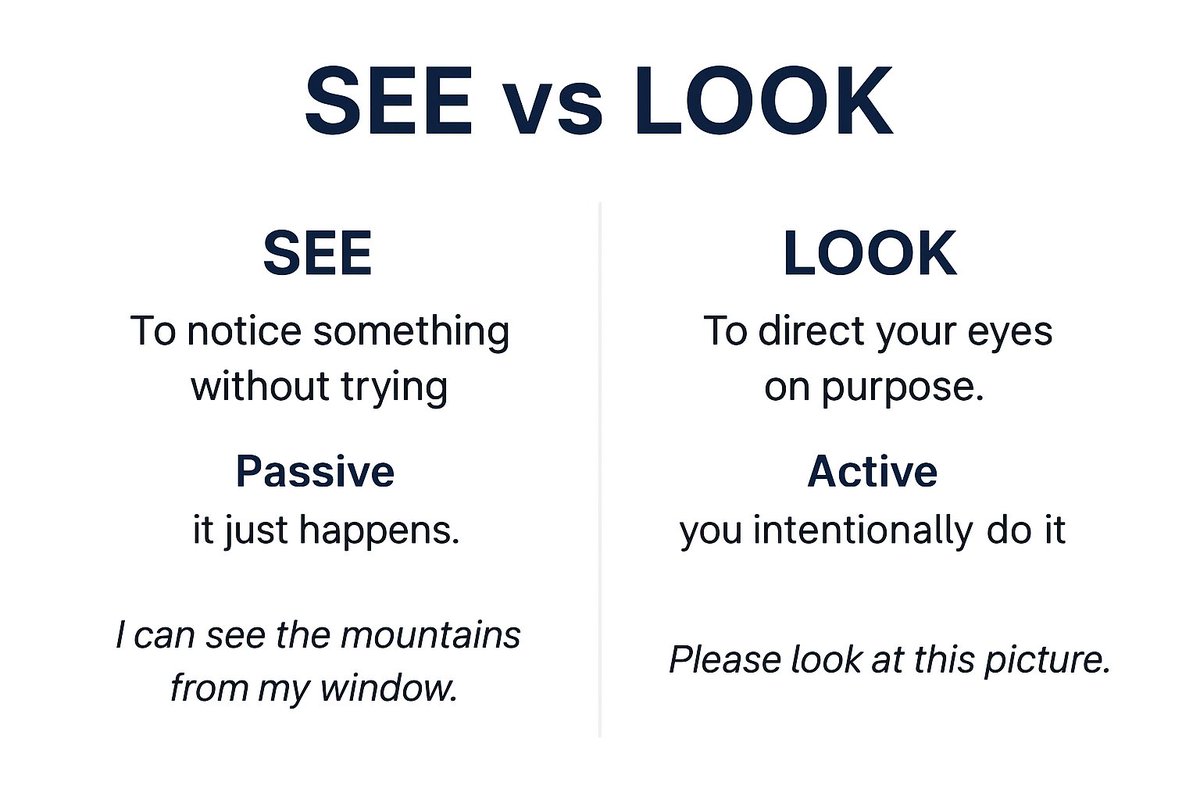 SEE vs LOOK

SEE

To notice something without trying

Passive
it just happens.

I can see the mountains from my window.

LOOK

To direct your eyes on purpose.

Active
you intentionally do it

Please look at this picture.